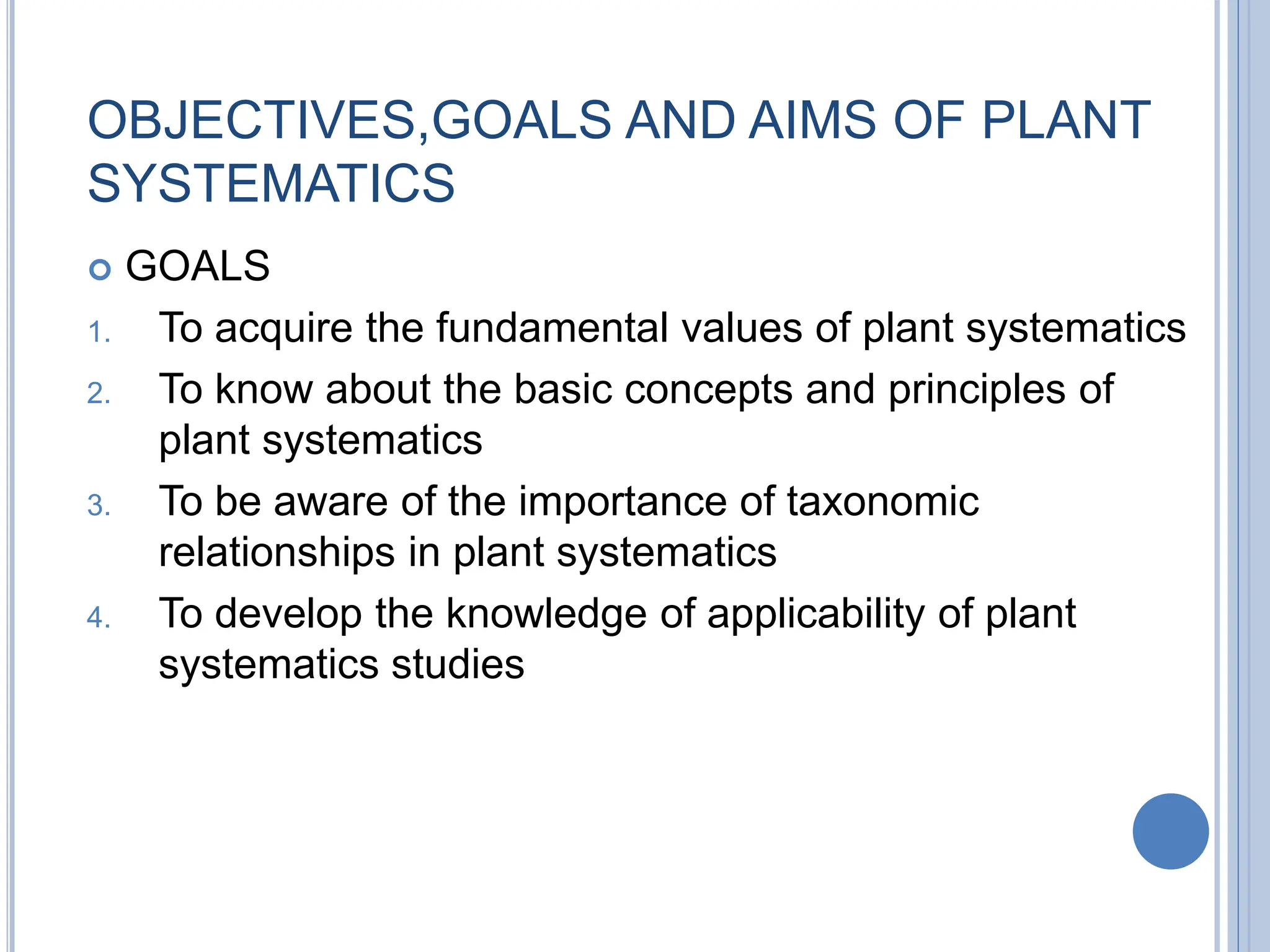 OBJECTIVES,GOALS AND AIMS OF PLANT SYSTEMATICS

GOALS

1. To acquire the fundamental values of plant systematics
2. To know about the basic concepts and principles of plant systematics
3. To be aware of the importance of taxonomic relationships in plant systematics
4. To develop the knowledge of applicability of plant systematics studies